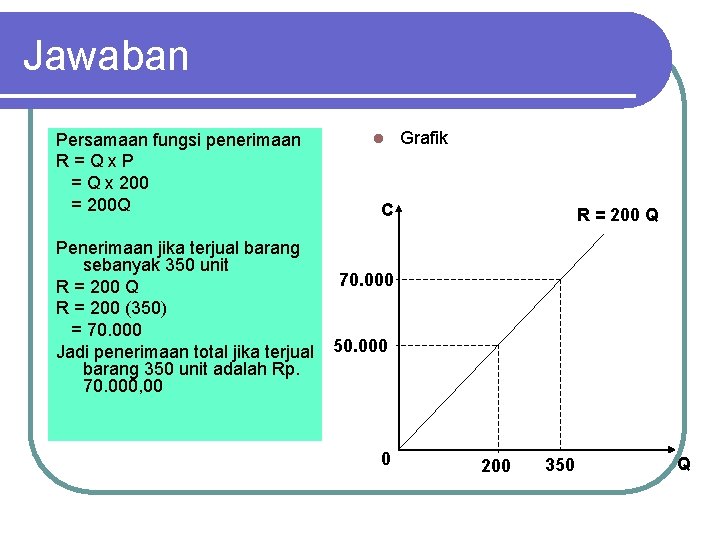 Jawaban

Persamaan fungsi penerimaan
R = Q x P
= Q x 200
= 200Q

Penerimaan jika terjual barang sebanyak 350 unit
R = 200 Q
R = 200 (350)
= 70.000
Jadi penerimaan total jika terjual barang 350 unit adalah Rp. 70.000,00

Grafik

C
R = 200 Q
70.000
50.000
0
200
350
Q